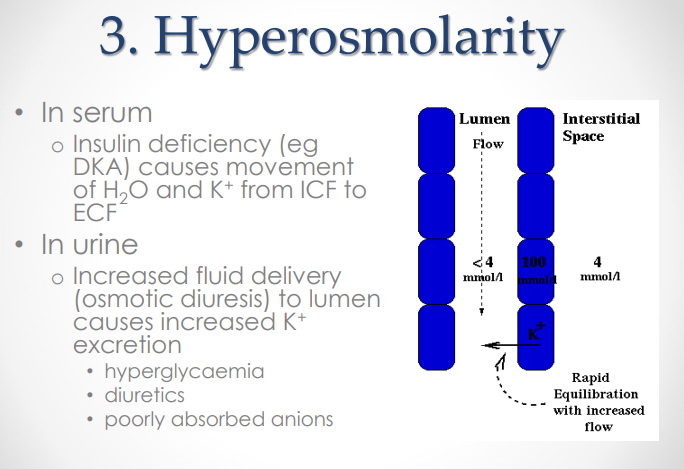 3. Hyperosmolarity

• In serum
  o Insulin deficiency (eg DKA) causes movement of $H_2O$ and $K^+$ from ICF to ECF
• In urine
  o Increased fluid delivery (osmotic diuresis) to lumen causes increased $K^+$ excretion
    • hyperglycaemia
    • diuretics
    • poorly absorbed anions

Lumen

Flow

Interstitial Space

< 4 mmol/l

100 mmol/l

4 mmol/l

$K^+$

Rapid Equilibration with increased flow